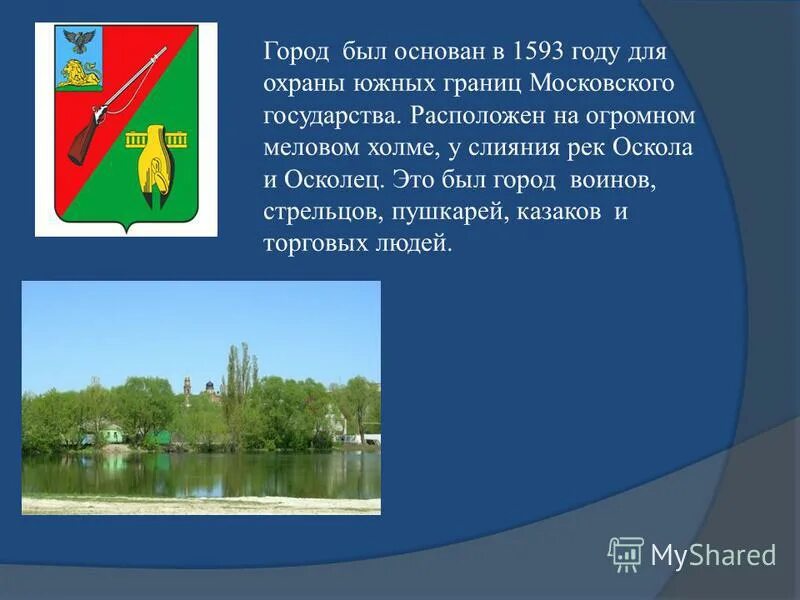 Город был основан в 1593 году для охраны южных границ Московского государства. Расположен на огромном меловом холме, у слияния рек Оскола и Осколец. Это был город воинов, стрельцов, пушкарей, казаков и торговых людей.

MyShared